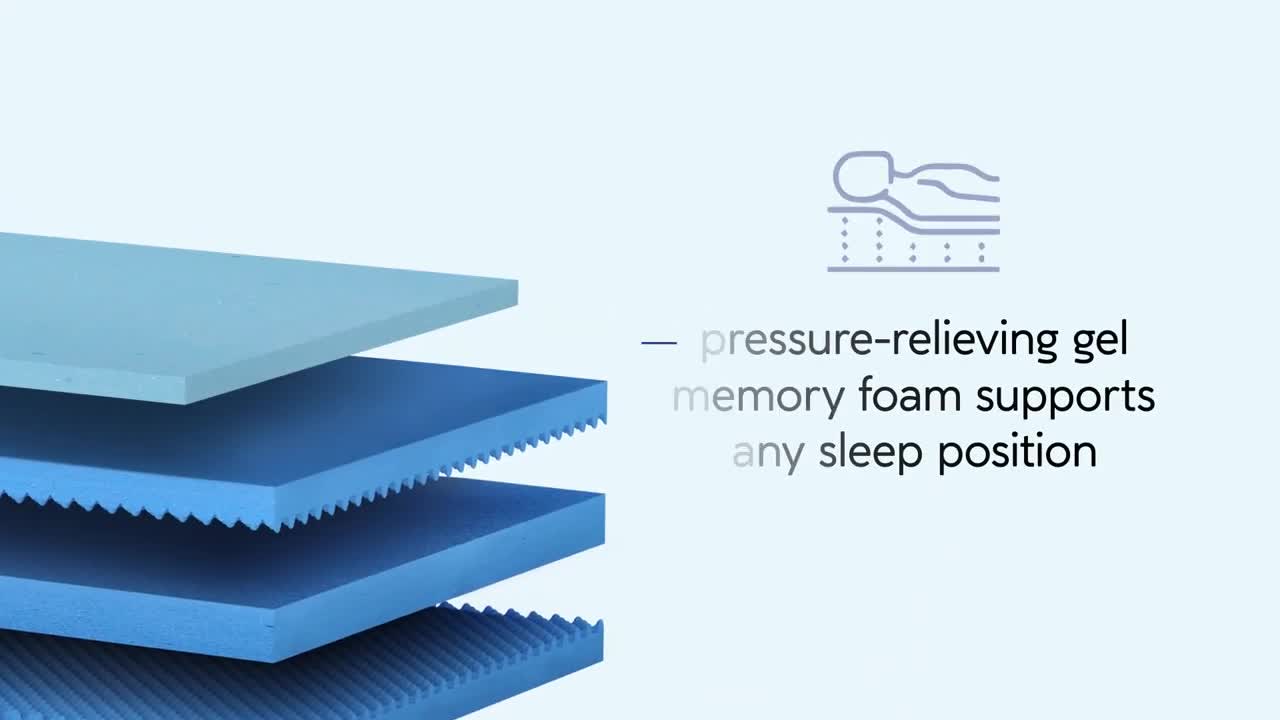 — pressure-relieving gel memory foam supports any sleep position